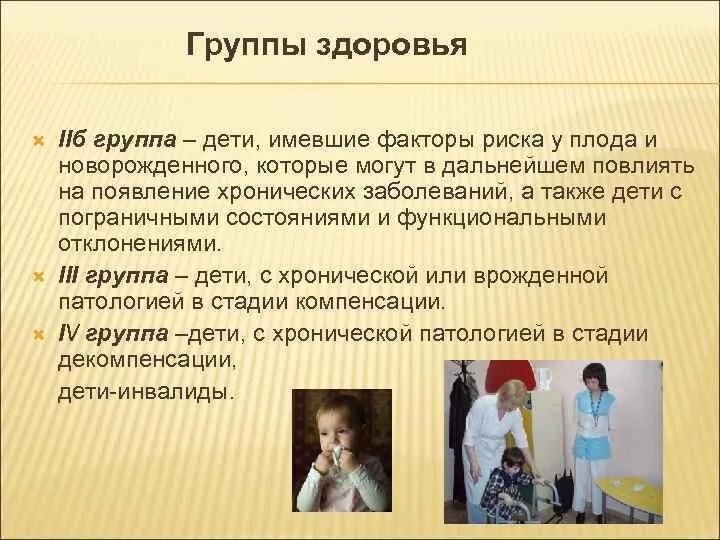 Группы здоровья

IIб группа – дети, имевшие факторы риска у плода и новорожденного, которые могут в дальнейшем повлиять на появление хронических заболеваний, а также дети с пограничными состояниями и функциональными отклонениями.

III группа – дети, с хронической или врожденной патологией в стадии компенсации.

IV группа –дети, с хронической патологией в стадии декомпенсации,

дети-инвалиды.